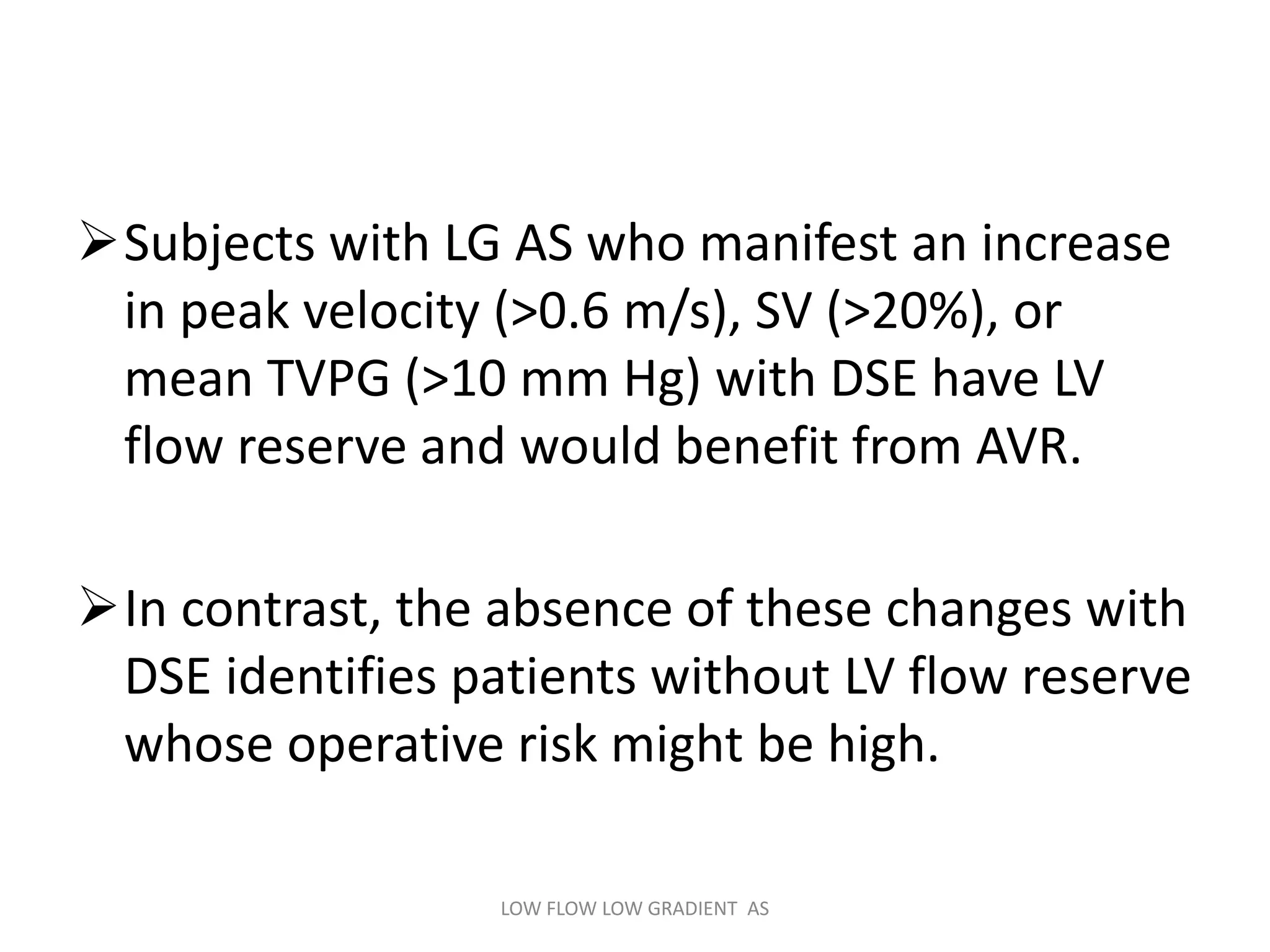 ➢ Subjects with LG AS who manifest an increase in peak velocity (>0.6 m/s), SV (>20%), or mean TVPG (>10 mm Hg) with DSE have LV flow reserve and would benefit from AVR.

➢ In contrast, the absence of these changes with DSE identifies patients without LV flow reserve whose operative risk might be high.

LOW FLOW LOW GRADIENT AS